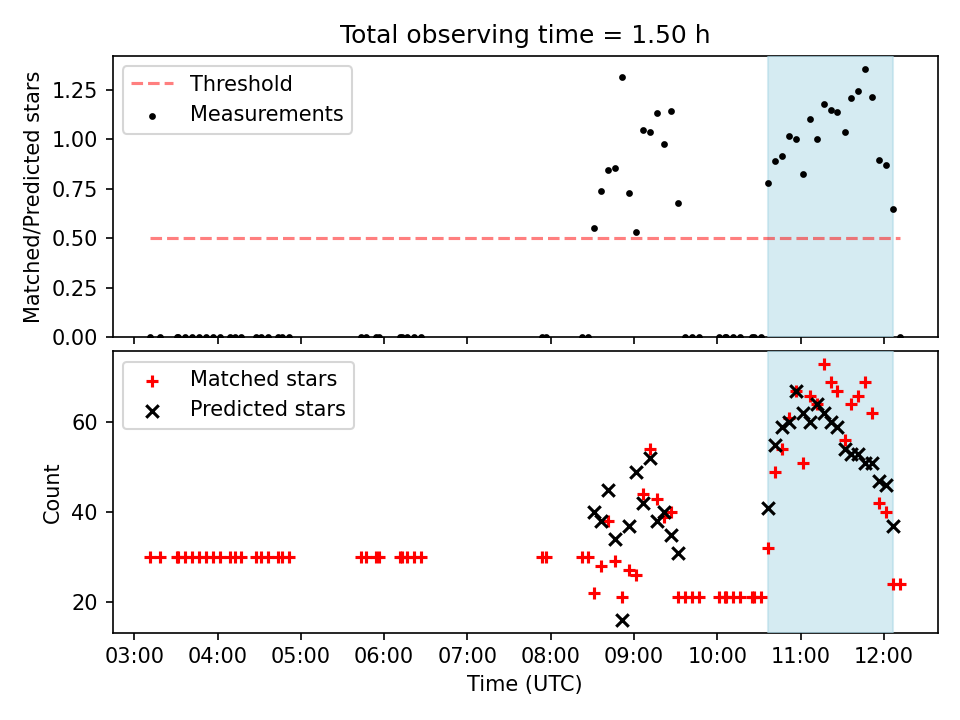 Total observing time = 1.50 h

Threshold
Measurements

Matched/Predicted stars

1.25
1.00
0.75
0.50
0.25
0.00

Matched stars
Predicted stars

Count

60
40
20

03:00
04:00
05:00
06:00
07:00
08:00
09:00
10:00
11:00
12:00

Time (UTC)